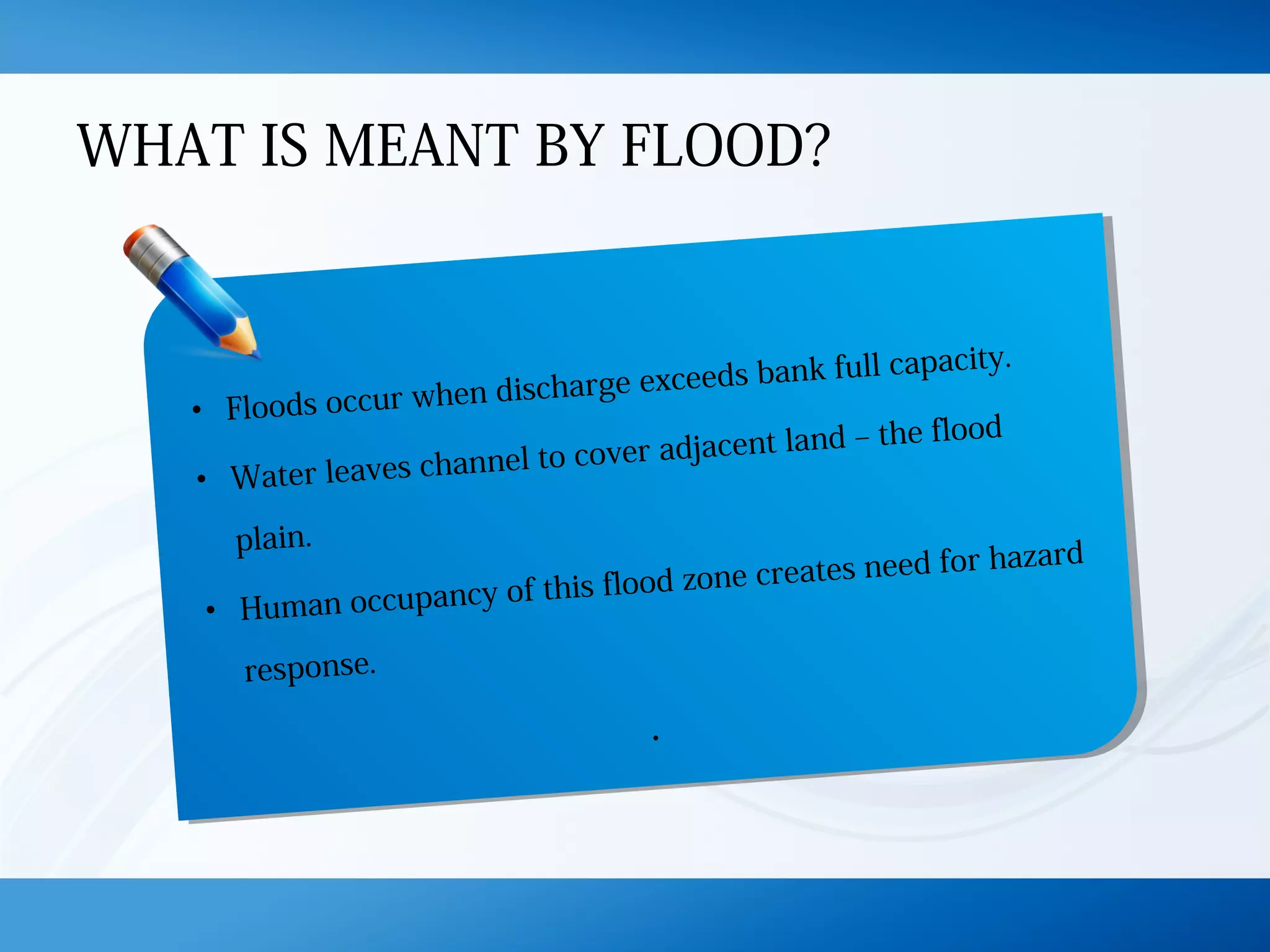 WHAT IS MEANT BY FLOOD?

• Floods occur when discharge exceeds bank full capacity.
• Water leaves channel to cover adjacent land – the flood plain.
• Human occupancy of this flood zone creates need for hazard response.

.